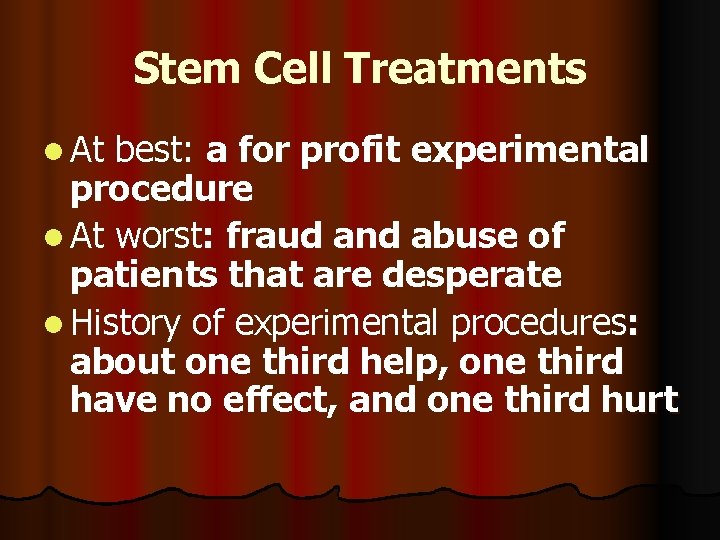 Stem Cell Treatments

- At best: a for profit experimental procedure
- At worst: fraud and abuse of patients that are desperate
- History of experimental procedures: about one third help, one third have no effect, and one third hurt